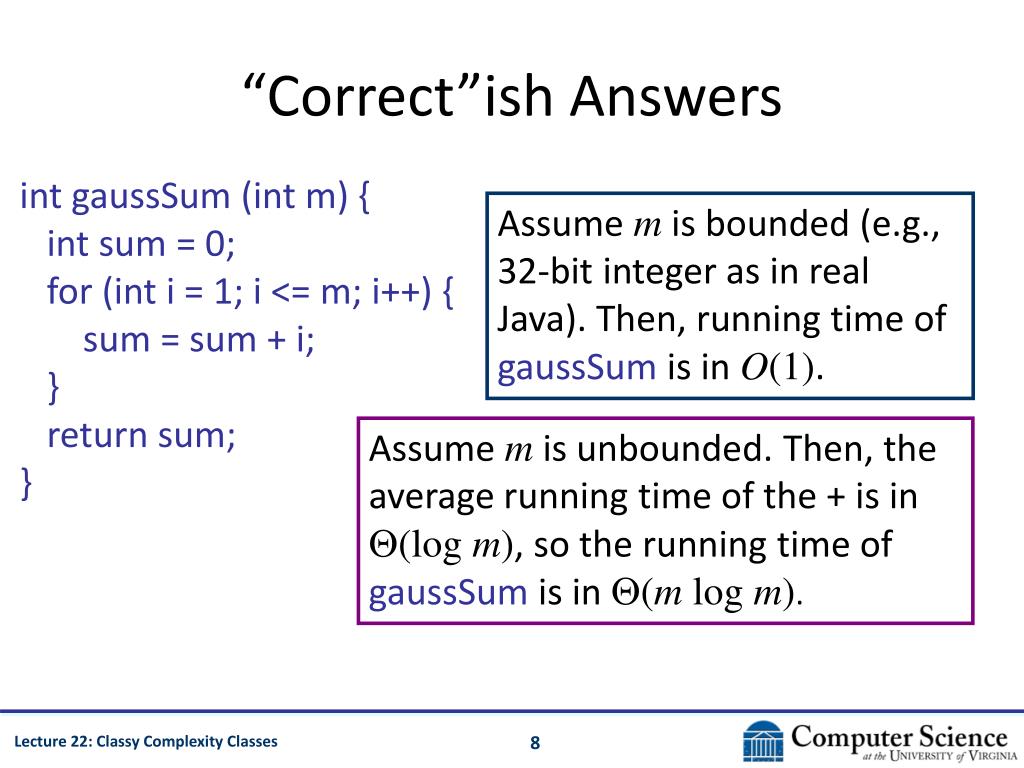 “Correct”ish Answers

int gaussSum (int m) {
int sum = 0;
for (int i = 1; i <= m; i++) {
sum = sum + i;
}
return sum;
}

Assume $m$ is bounded (e.g., 32-bit integer as in real Java). Then, running time of gaussSum is in $O(1)$.

Assume $m$ is unbounded. Then, the average running time of the + is in $\Theta(\log m)$, so the running time of gaussSum is in $\Theta(m \log m)$.

Lecture 22: Classy Complexity Classes

8

Computer Science at the University of Virginia